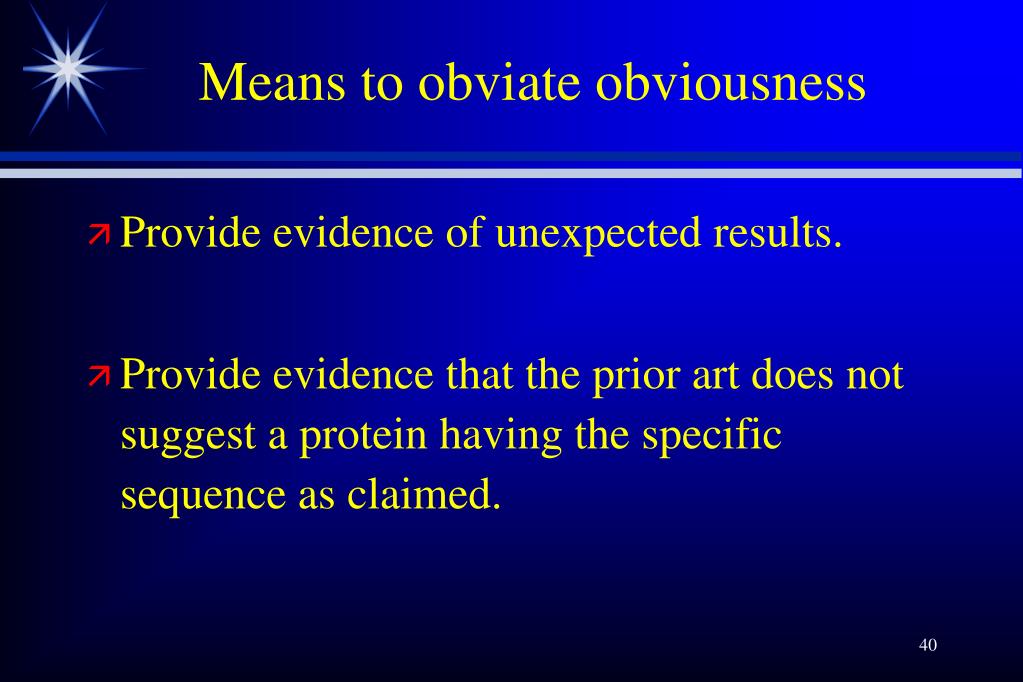 Means to obviate obviousness

Provide evidence of unexpected results.

Provide evidence that the prior art does not suggest a protein having the specific sequence as claimed.

40